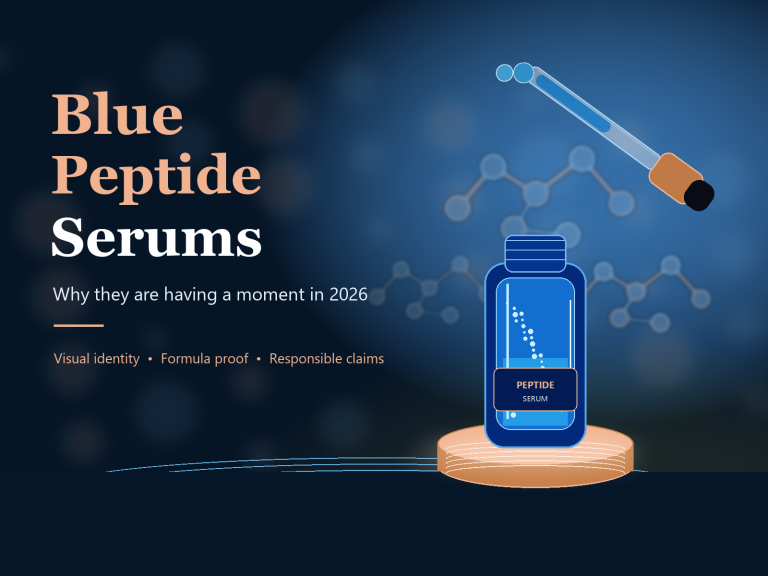 Blue Peptide Serums

Why they are having a moment in 2026

Visual identity • Formula proof • Responsible claims

PEPTIDE
SERUM